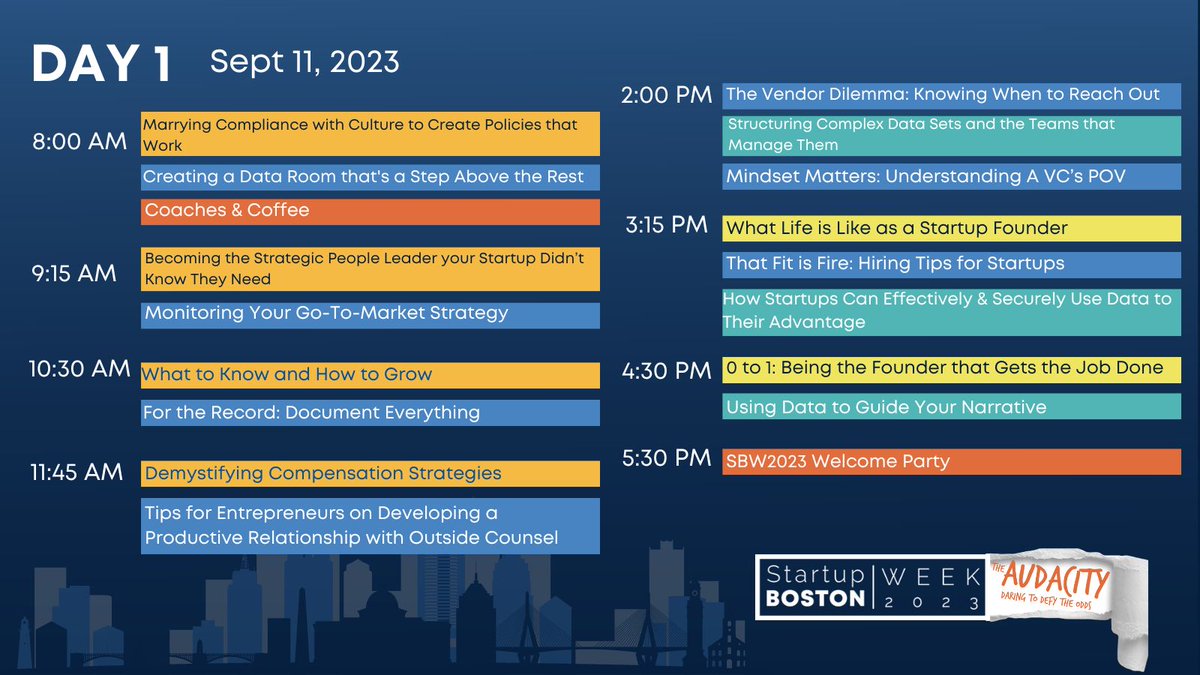 DAY 1 Sept 11, 2023

8:00 AM
Marrying Compliance with Culture to Create Policies that Work
Creating a Data Room that's a Step Above the Rest
Coaches & Coffee

9:15 AM
Becoming the Strategic People Leader your Startup Didn't Know They Need
Monitoring Your Go-To-Market Strategy

10:30 AM
What to Know and How to Grow
For the Record: Document Everything

11:45 AM
Demystifying Compensation Strategies
Tips for Entrepreneurs on Developing a Productive Relationship with Outside Counsel

2:00 PM
The Vendor Dilemma: Knowing When to Reach Out
Structuring Complex Data Sets and the Teams that Manage Them
Mindset Matters: Understanding A VC's POV

3:15 PM
What Life is Like as a Startup Founder
That Fit is Fire: Hiring Tips for Startups
How Startups Can Effectively & Securely Use Data to Their Advantage

4:30 PM
0 to 1: Being the Founder that Gets the Job Done
Using Data to Guide Your Narrative

5:30 PM
SBW2023 Welcome Party

Startup BOSTON WEEK 2023

THE AUDACITY DARING TO DEFY THE ODDS